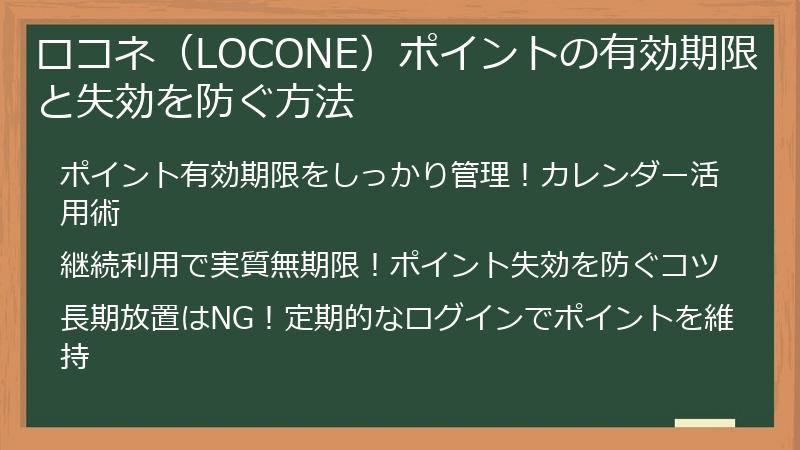 ロコネ（LOCONE）ポイントの有効期限と失効を防ぐ方法

ポイント有効期限をしっかり管理！カレンダー活用術

継続利用で実質無期限！ポイント失効を防ぐコツ

長期放置はNG！定期的なログインでポイントを維持